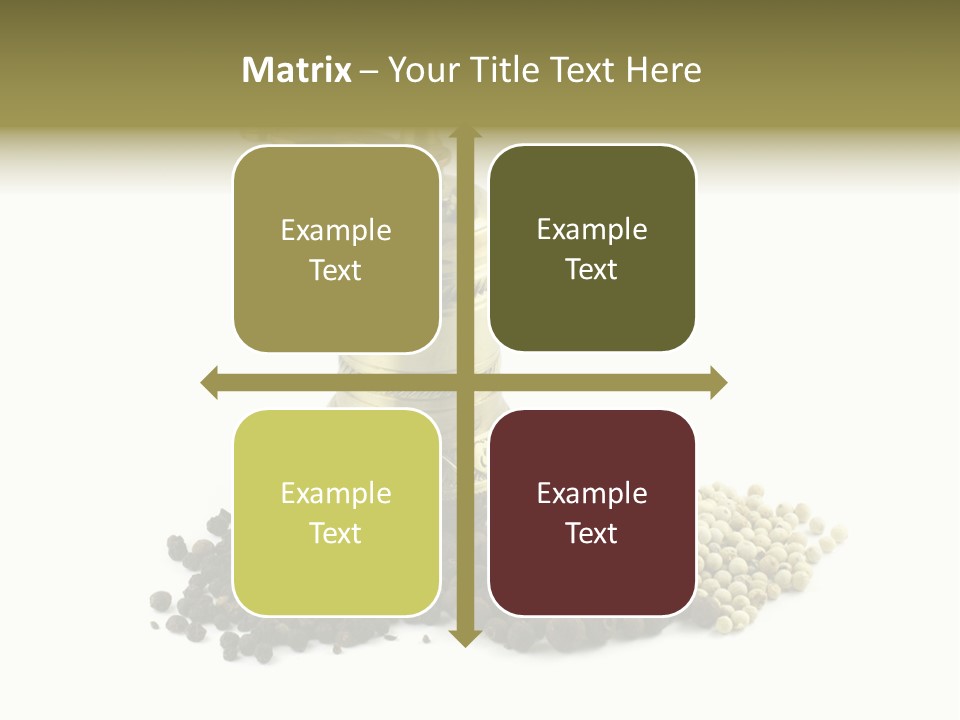 Matrix – Your Title Text Here

Example Text

Example Text

Example Text

Example Text